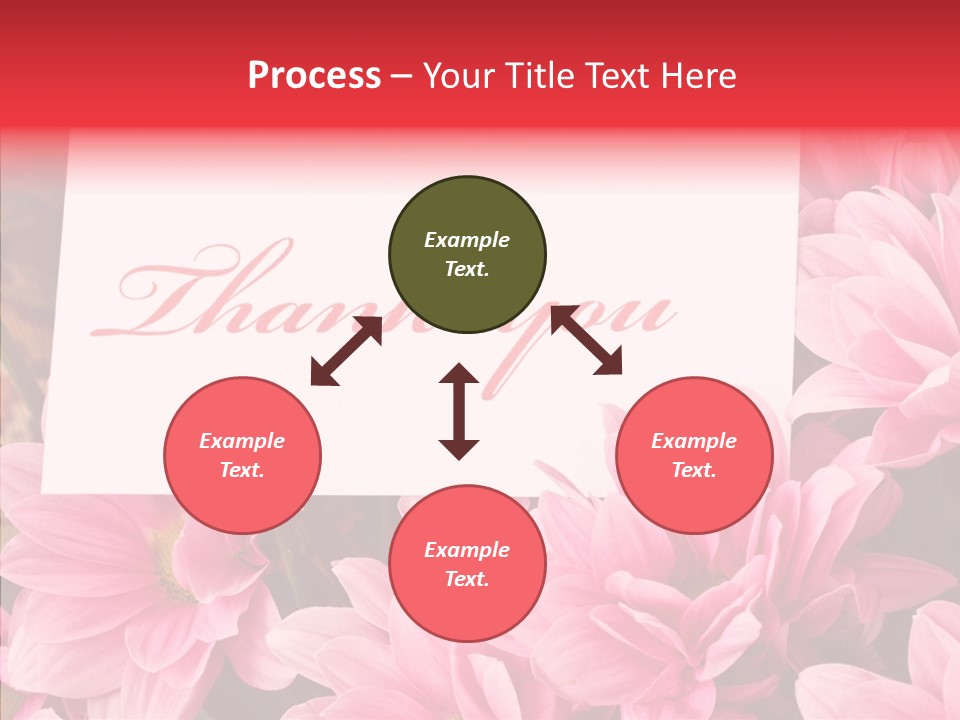 Process – Your Title Text Here

Thank you

Example Text.

Example Text.

Example Text.

Example Text.